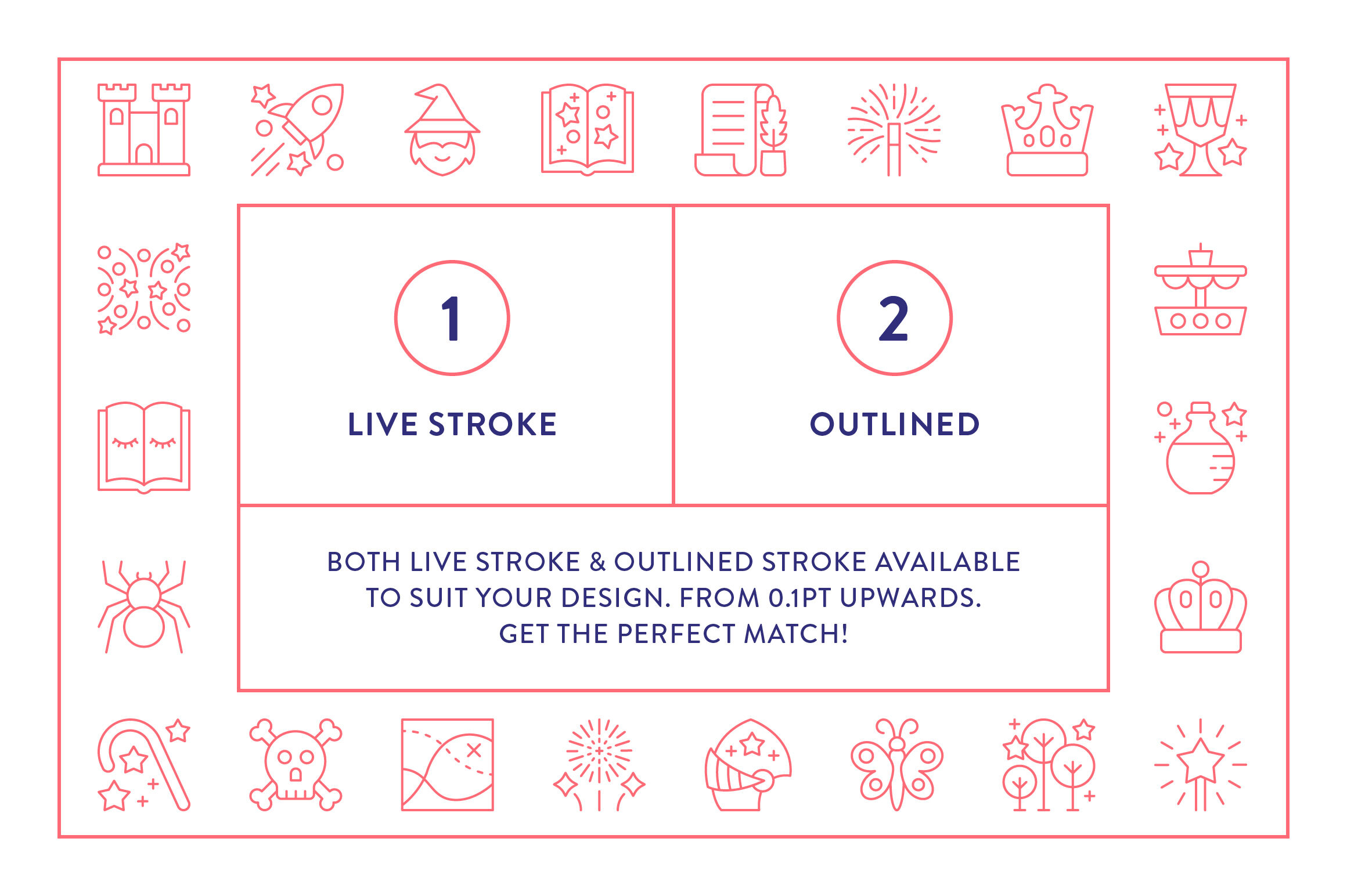 1

LIVE STROKE

2

OUTLINED

BOTH LIVE STROKE & OUTLINED STROKE AVAILABLE TO SUIT YOUR DESIGN. FROM 0.1PT UPWARDS. GET THE PERFECT MATCH!